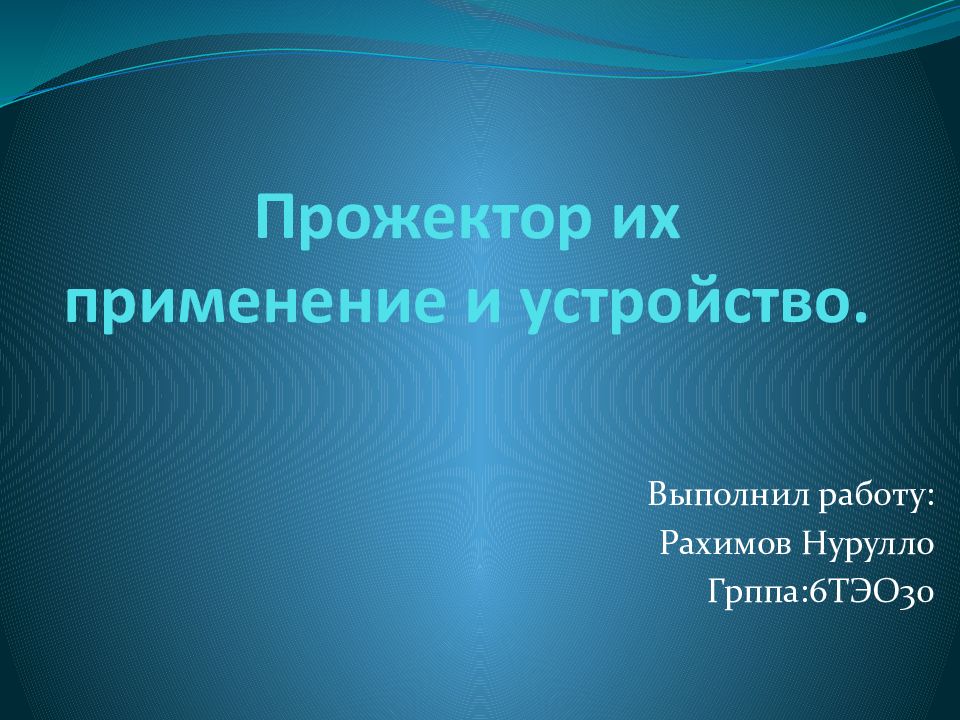 Прожектор их применение и устройство.

Выполнил работу:
Рахимов Нурулло
Грппа:6ТЭО30